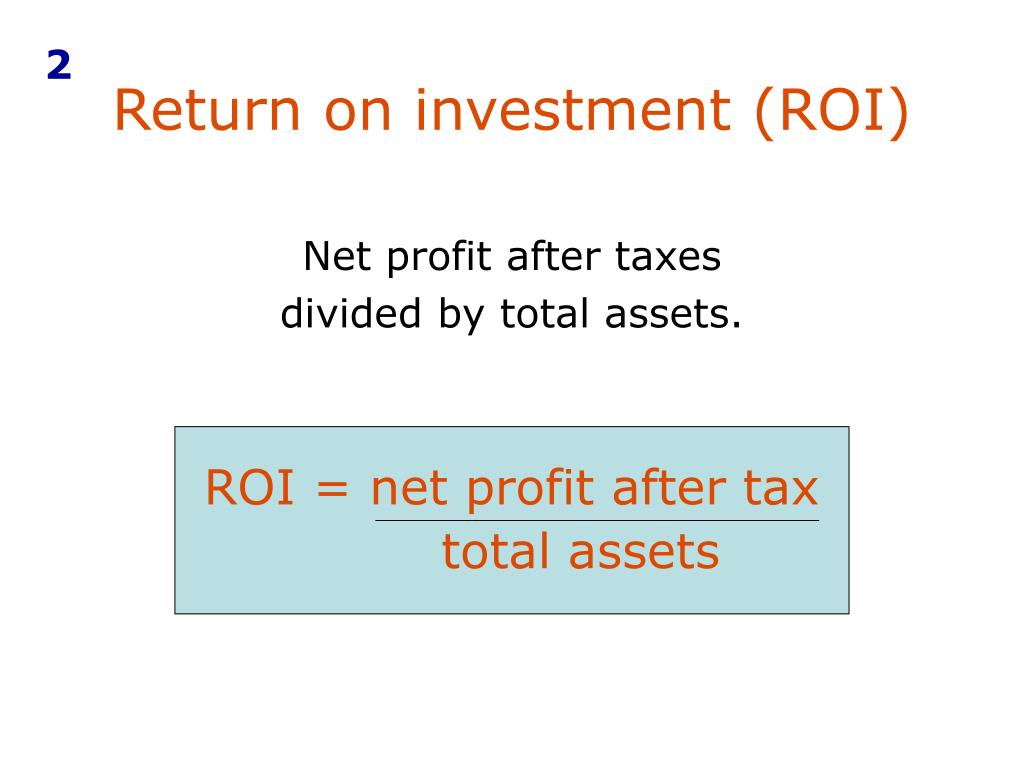 2

Return on investment (ROI)

Net profit after taxes divided by total assets.

$ROI = \frac{\text{net profit after tax}}{\text{total assets}}$